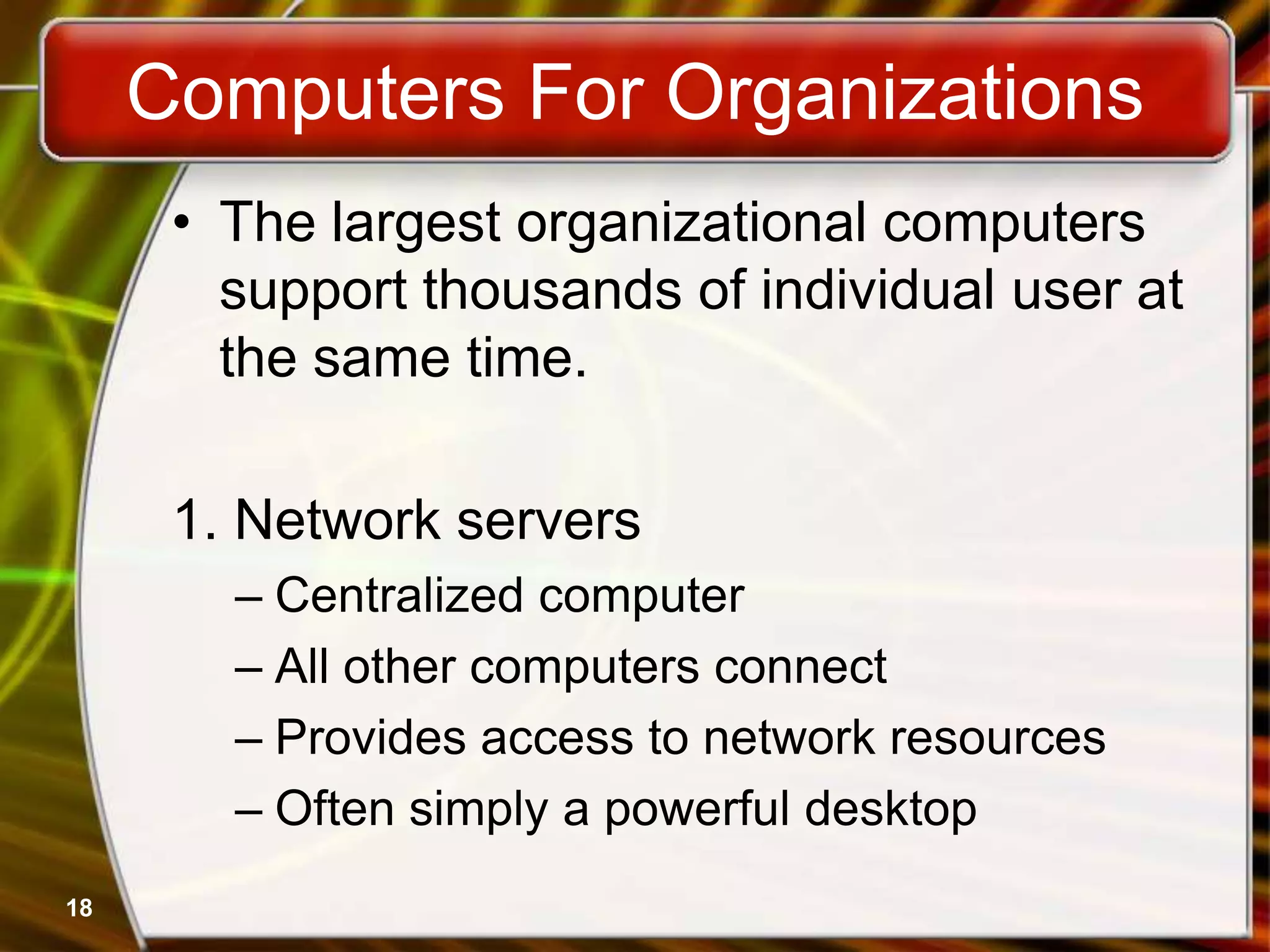 Computers For Organizations

• The largest organizational computers support thousands of individual user at the same time.

1. Network servers
– Centralized computer
– All other computers connect
– Provides access to network resources
– Often simply a powerful desktop

18